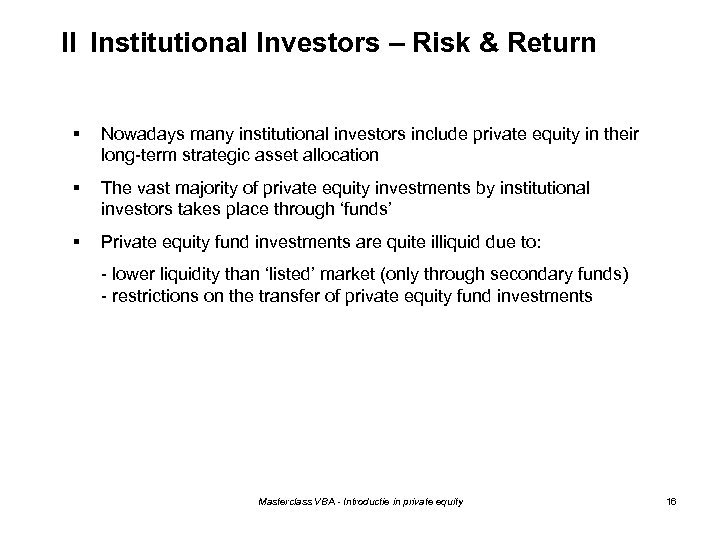 II Institutional Investors – Risk & Return

▪ Nowadays many institutional investors include private equity in their long-term strategic asset allocation

▪ The vast majority of private equity investments by institutional investors takes place through 'funds'

▪ Private equity fund investments are quite illiquid due to:

- lower liquidity than 'listed' market (only through secondary funds)
- restrictions on the transfer of private equity fund investments

Masterclass VBA - Introductie in private equity

16